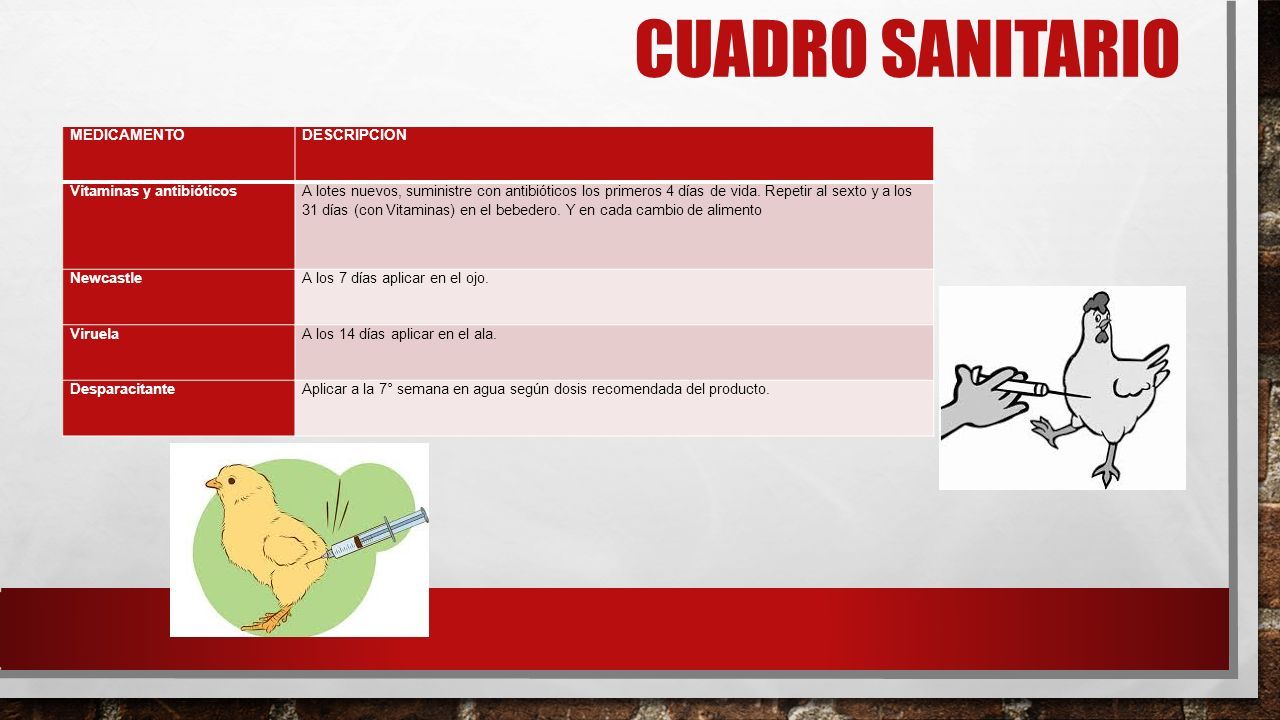 CUADRO SANITARIO

| MEDICAMENTO | DESCRIPCION |
|---|---|
| Vitaminas y antibióticos | A lotes nuevos, suministre con antibióticos los primeros 4 días de vida. Repetir al sexto y a los 31 días (con Vitaminas) en el bebedero. Y en cada cambio de alimento |
| Newcastle | A los 7 días aplicar en el ojo. |
| Viruela | A los 14 días aplicar en el ala. |
| Desparacitante | Aplicar a la 7° semana en agua según dosis recomendada del producto. |